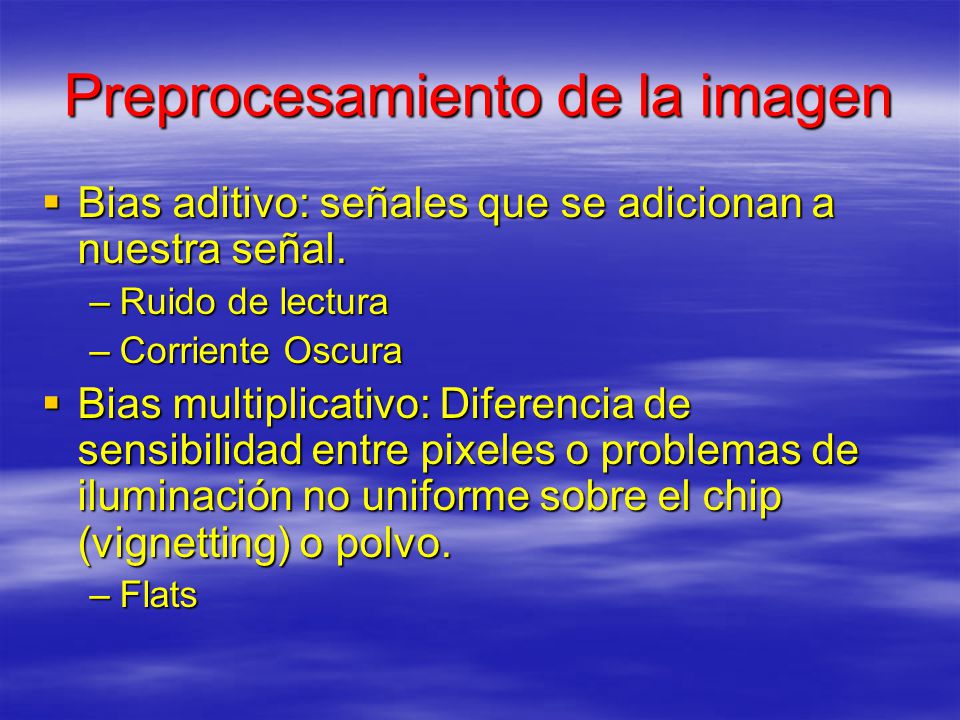 Preprocesamiento de la imagen

▪ Bias aditivo: señales que se adicionan a nuestra señal.
– Ruido de lectura
– Corriente Oscura

▪ Bias multiplicativo: Diferencia de sensibilidad entre pixeles o problemas de iluminación no uniforme sobre el chip (vignetting) o polvo.
– Flats